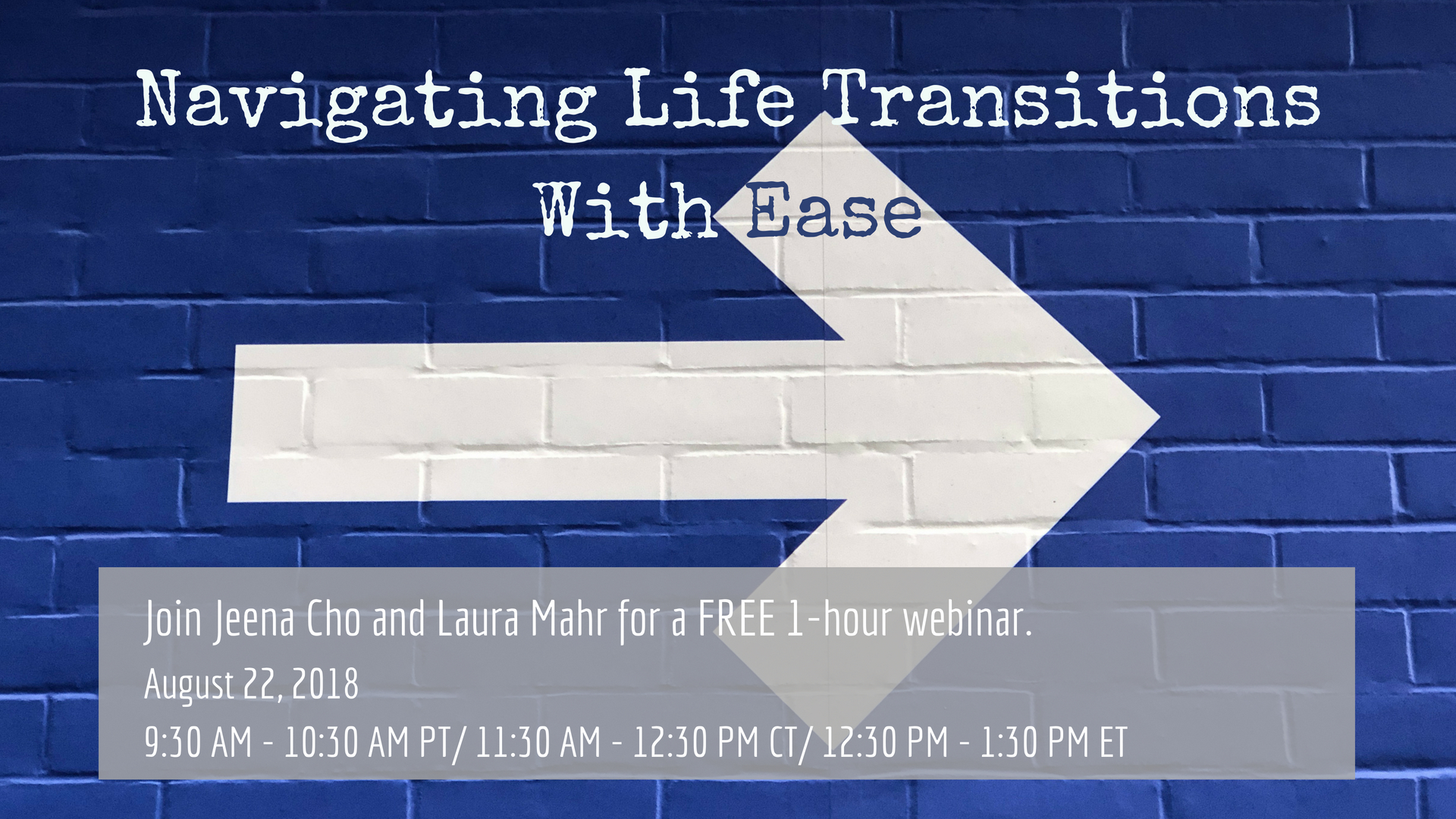 Navigating Life Transitions With Ease

Join Jeena Cho and Laura Mahr for a FREE 1-hour webinar.

August 22, 2018

9:30 AM - 10:30 AM PT/ 11:30 AM - 12:30 PM CT/ 12:30 PM - 1:30 PM ET